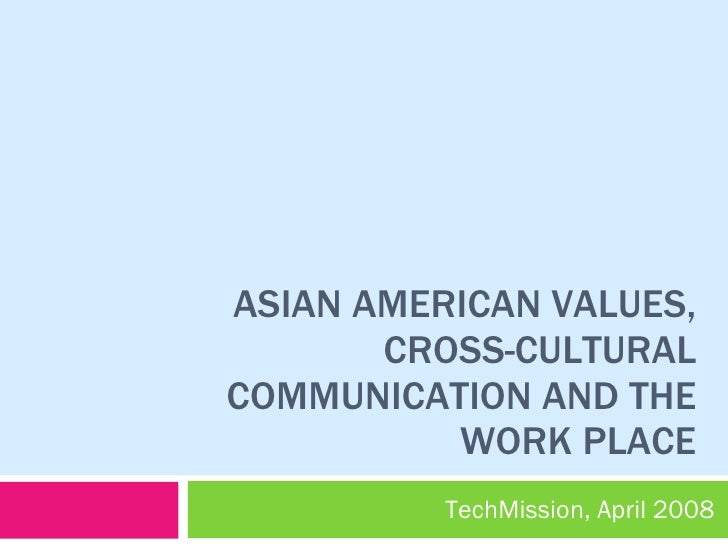 ASIAN AMERICAN VALUES, CROSS-CULTURAL COMMUNICATION AND THE WORK PLACE

TechMission, April 2008